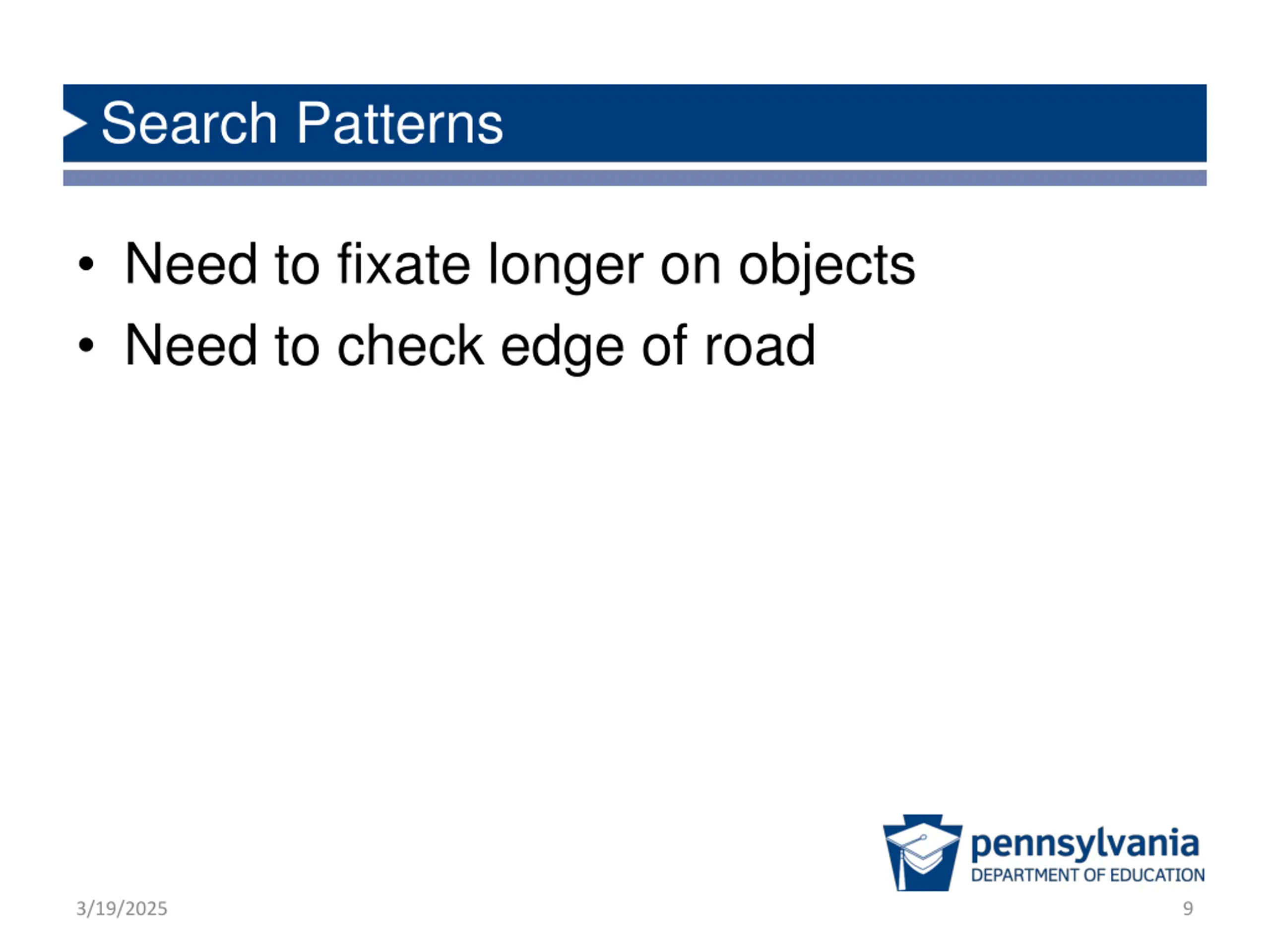 Search Patterns

• Need to fixate longer on objects
• Need to check edge of road

pennsylvania
DEPARTMENT OF EDUCATION

3/19/2025

9